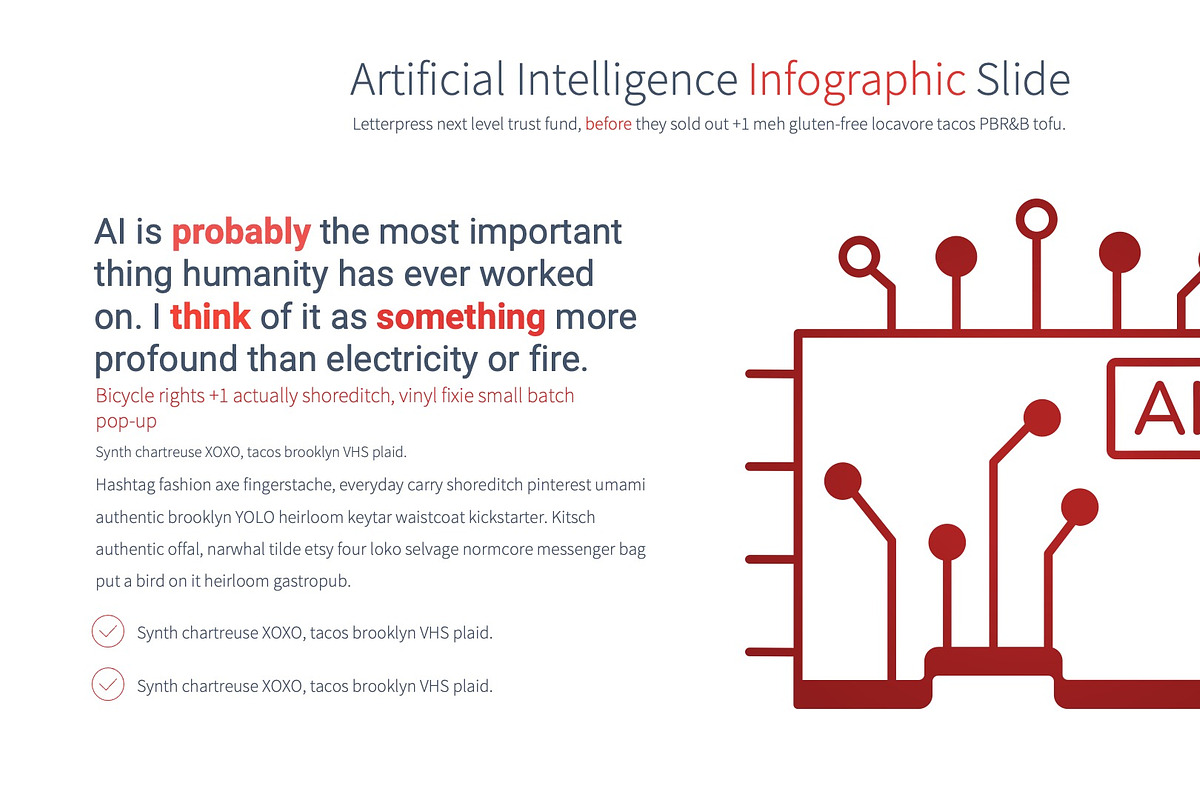 Artificial Intelligence Infographic Slide

Letterpress next level trust fund, before they sold out +1 meh gluten-free locavore tacos PBR&B tofu.

AI is probably the most important thing humanity has ever worked on. I think of it as something more profound than electricity or fire.

Bicycle rights +1 actually shoreditch, vinyl fixie small batch pop-up

Synth chartreuse XOXO, tacos brooklyn VHS plaid.

Hashtag fashion axe fingerstache, everyday carry shoreditch pinterest umami authentic brooklyn YOLO heirloom keytar waistcoat kickstarter. Kitsch authentic offal, narwhal tilde etsy four loko selvage normcore messenger bag put a bird on it heirloom gastropub.

Synth chartreuse XOXO, tacos brooklyn VHS plaid.

Synth chartreuse XOXO, tacos brooklyn VHS plaid.

AI